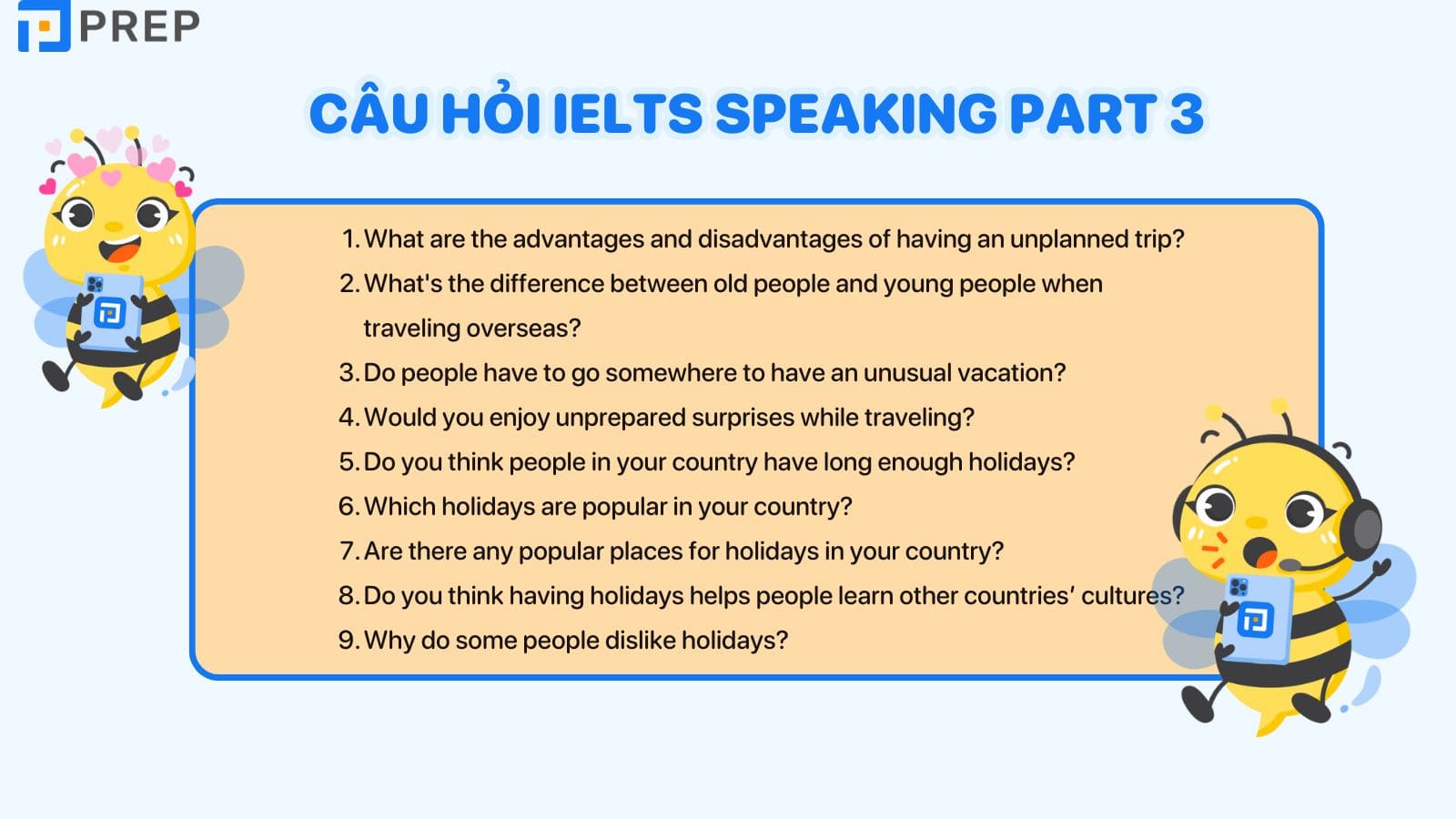 PREP

CÂU HỎI IELTS SPEAKING PART 3

1. What are the advantages and disadvantages of having an unplanned trip?
2. What's the difference between old people and young people when traveling overseas?
3. Do people have to go somewhere to have an unusual vacation?
4. Would you enjoy unprepared surprises while traveling?
5. Do you think people in your country have long enough holidays?
6. Which holidays are popular in your country?
7. Are there any popular places for holidays in your country?
8. Do you think having holidays helps people learn other countries' cultures?
9. Why do some people dislike holidays?